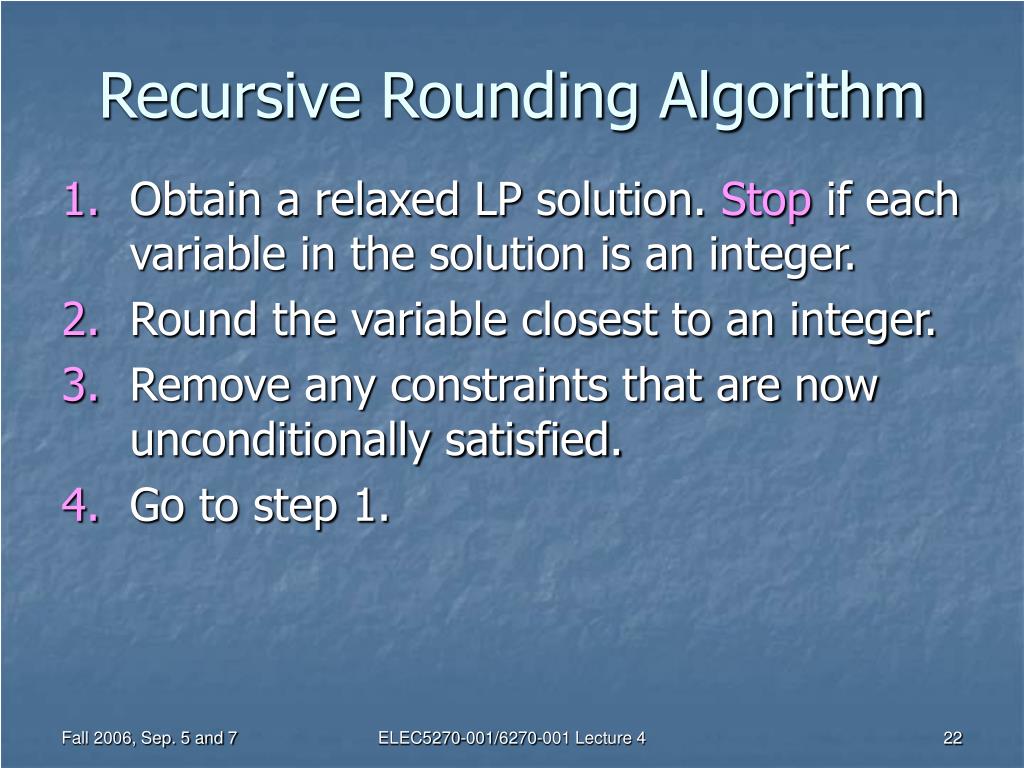 Recursive Rounding Algorithm

1. Obtain a relaxed LP solution. Stop if each variable in the solution is an integer.
2. Round the variable closest to an integer.
3. Remove any constraints that are now unconditionally satisfied.
4. Go to step 1.

Fall 2006, Sep. 5 and 7

ELEC5270-001/6270-001 Lecture 4

22